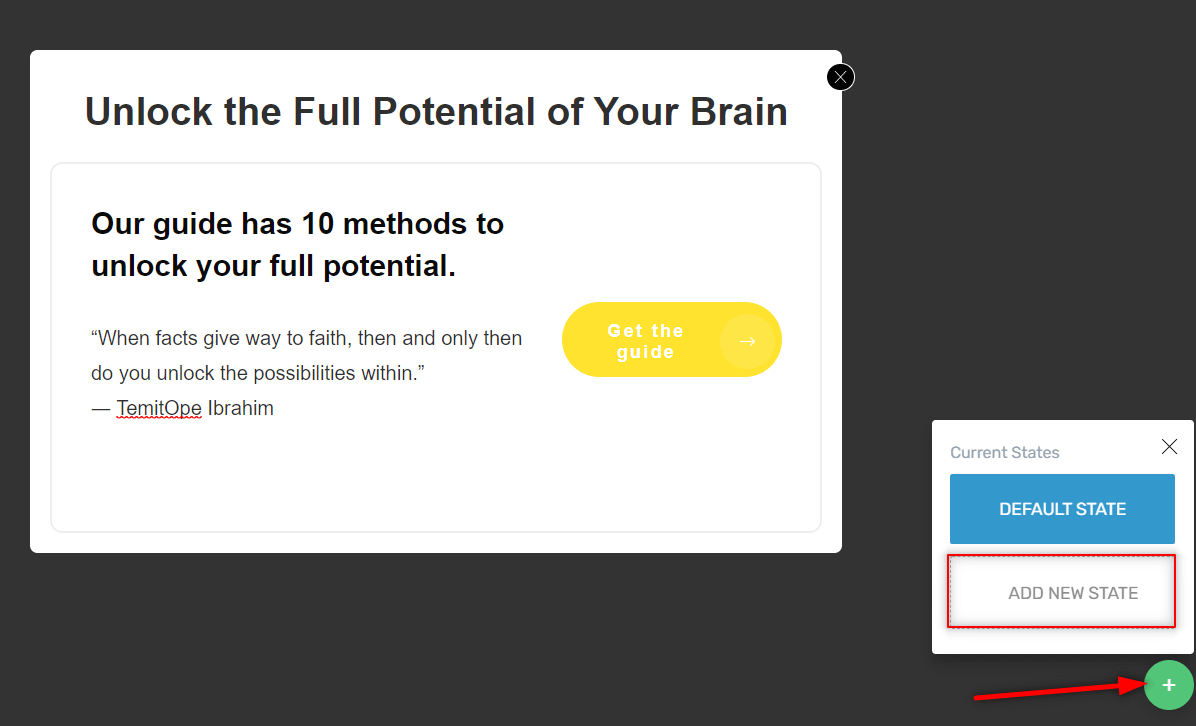 Unlock the Full Potential of Your Brain

Our guide has 10 methods to unlock your full potential.

“When facts give way to faith, then and only then do you unlock the possibilities within.”
— TemitOpe Ibrahim

Get the guide →

Current States

DEFAULT STATE

ADD NEW STATE

+